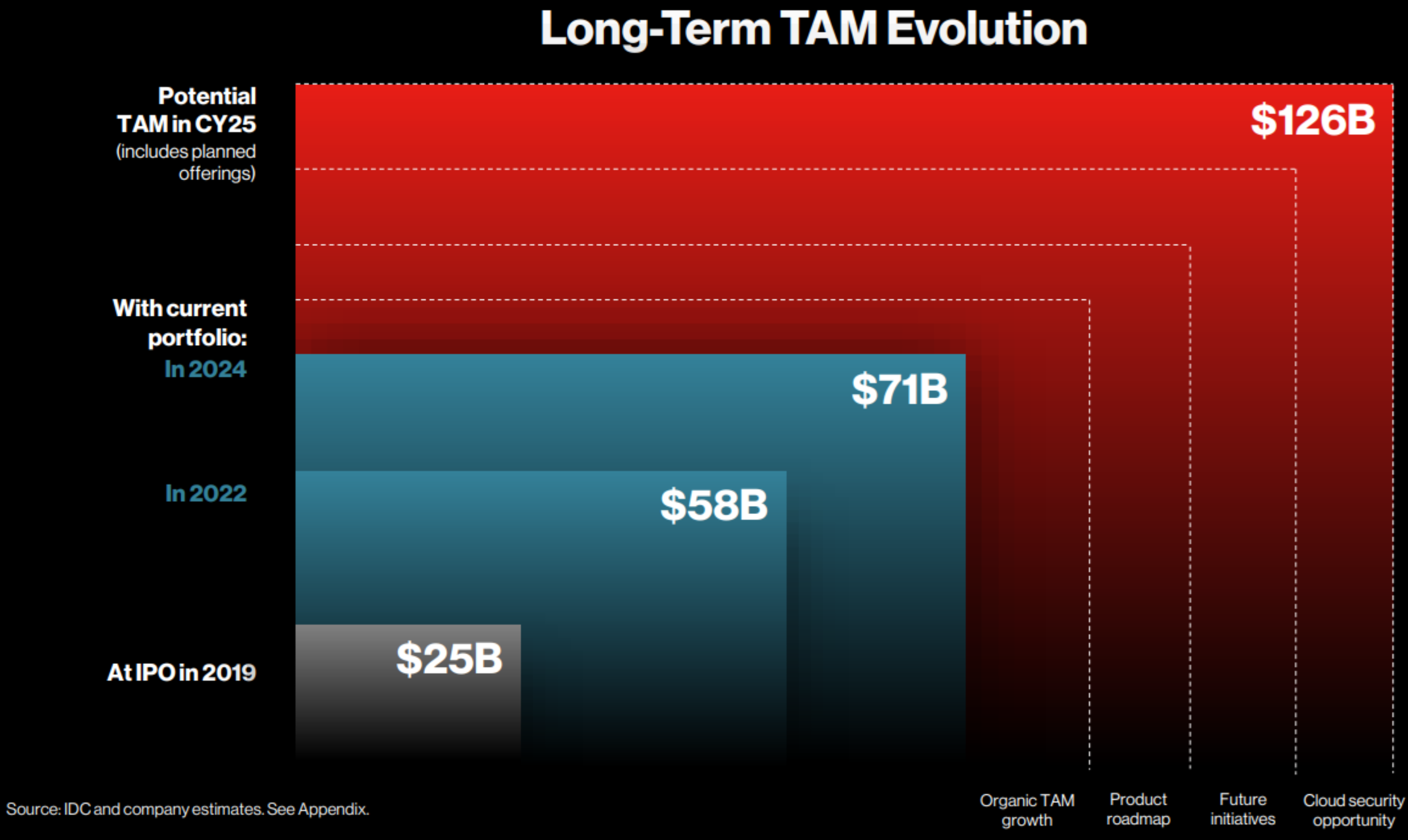 Long-Term TAM Evolution

Potential TAM in CY25 (includes planned offerings)

$126B

With current portfolio:

In 2024

$71B

In 2022

$58B

At IPO in 2019

$25B

Organic TAM growth

Product roadmap

Future initiatives

Cloud security opportunity

Source: IDC and company estimates. See Appendix.